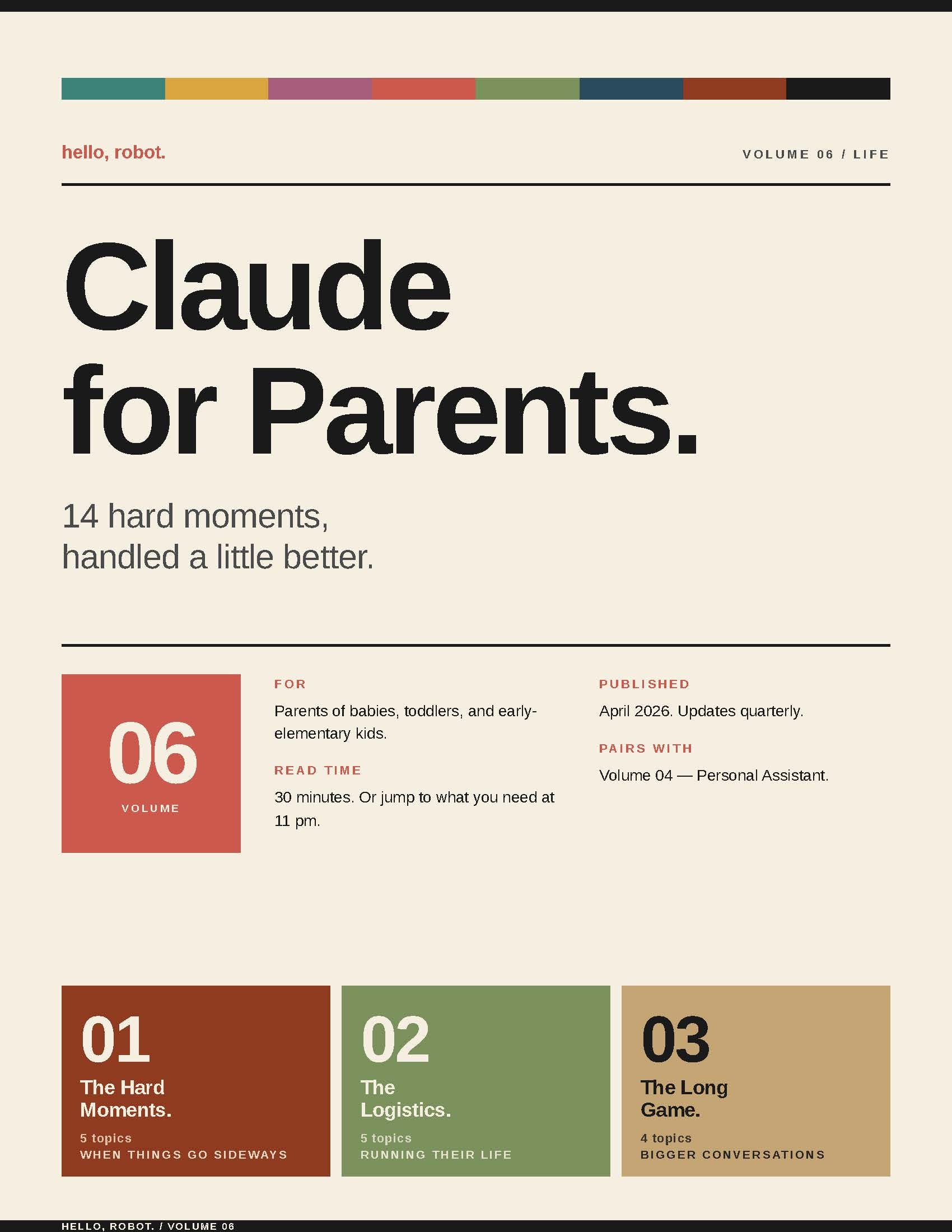 hello, robot.

VOLUME 06 / LIFE

Claude for Parents.

14 hard moments, handled a little better.

06
VOLUME

FOR

Parents of babies, toddlers, and early-elementary kids.

READ TIME

30 minutes. Or jump to what you need at 11 pm.

PUBLISHED

April 2026. Updates quarterly.

PAIRS WITH

Volume 04 — Personal Assistant.

01
The Hard Moments.
5 topics
WHEN THINGS GO SIDEWAYS

02
The Logistics.
5 topics
RUNNING THEIR LIFE

03
The Long Game.
4 topics
BIGGER CONVERSATIONS

HELLO, ROBOT. / VOLUME 06